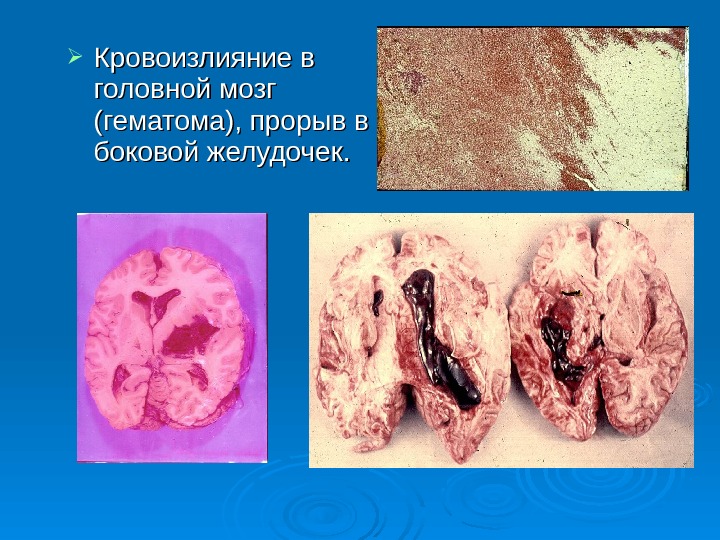 Кровоизлияние в головной мозг (гематома), прорыв в боковой желудочек.